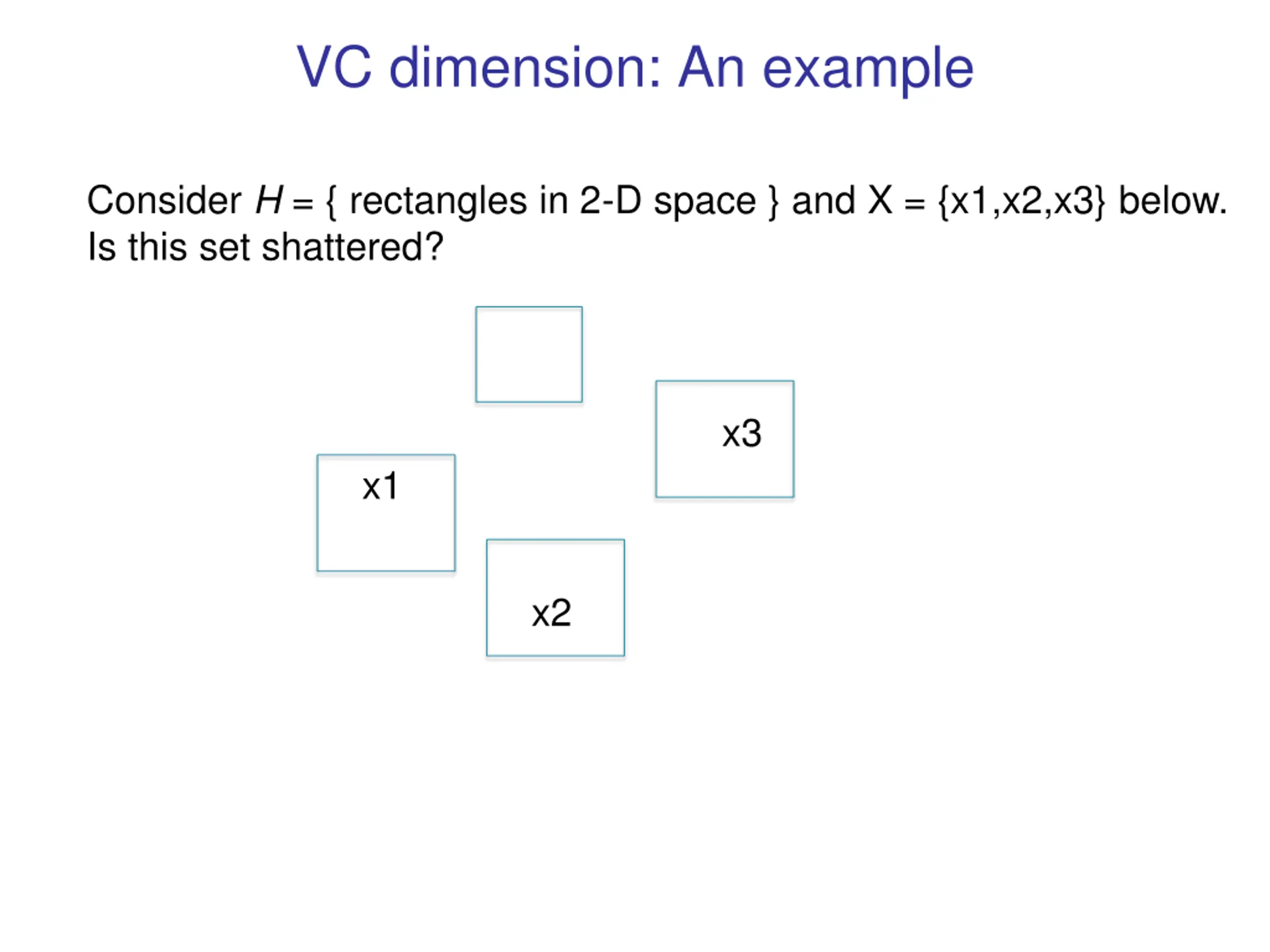 VC dimension: An example

Consider $H$ = { rectangles in 2-D space } and X = {x1,x2,x3} below. Is this set shattered?

x3

x1

x2